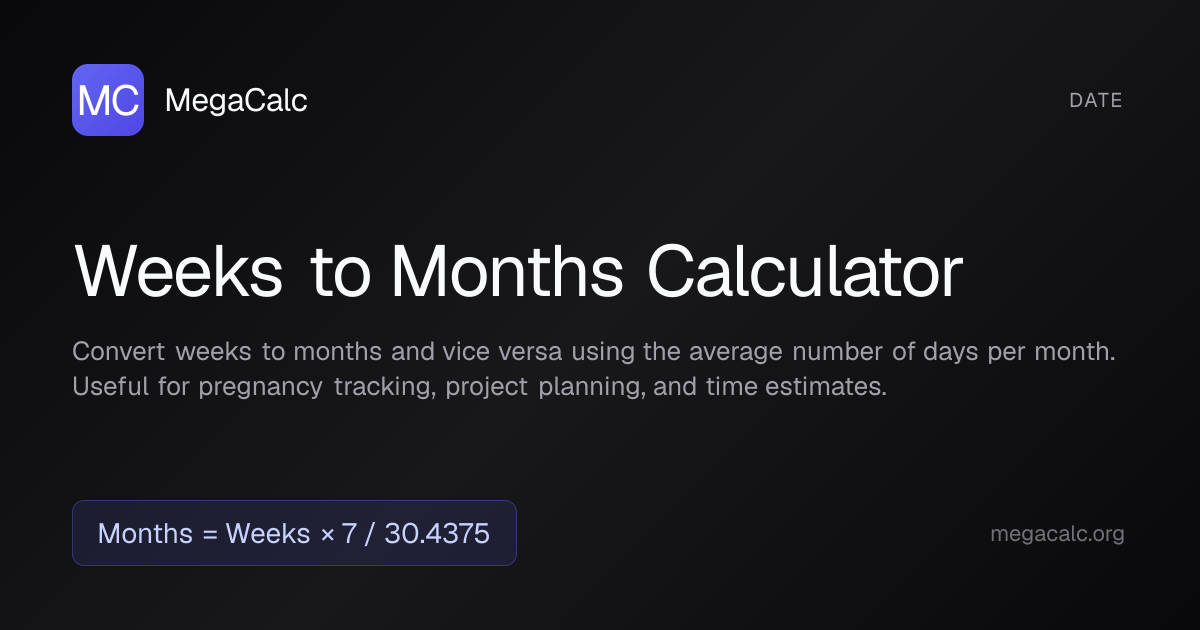 MC MegaCalc

DATE

Weeks to Months Calculator

Convert weeks to months and vice versa using the average number of days per month. Useful for pregnancy tracking, project planning, and time estimates.

Months = Weeks × 7 / 30.4375

megacalc.org